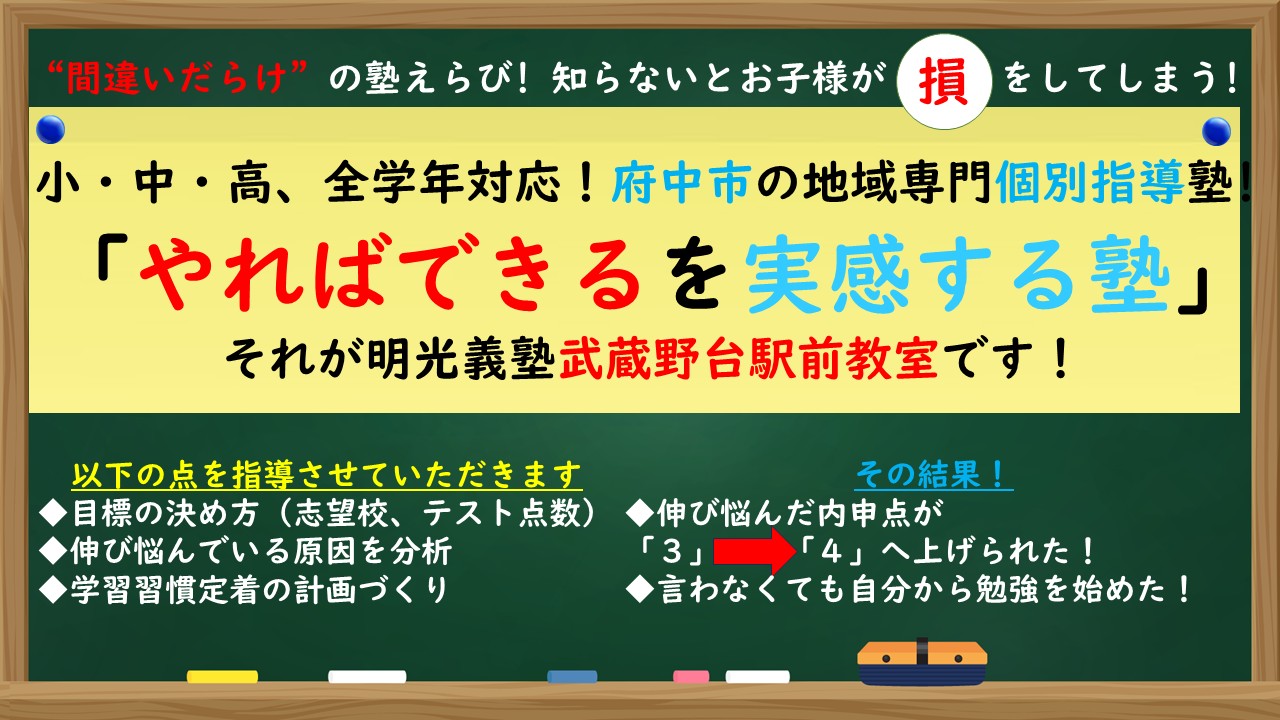 “間違いだらけ”の塾えらび！知らないとお子様が 損 をしてしまう！

小・中・高、全学年対応！府中市の地域専門個別指導塾！

「やればできるを実感する塾」

それが明光義塾武蔵野台駅前教室です！

以下の点を指導させていただきます
◆目標の決め方（志望校、テスト点数）
◆伸び悩んでいる原因を分析
◆学習習慣定着の計画づくり

その結果！
◆伸び悩んだ内申点が
「３」「４」へ上げられた！
◆言わなくても自分から勉強を始めた！